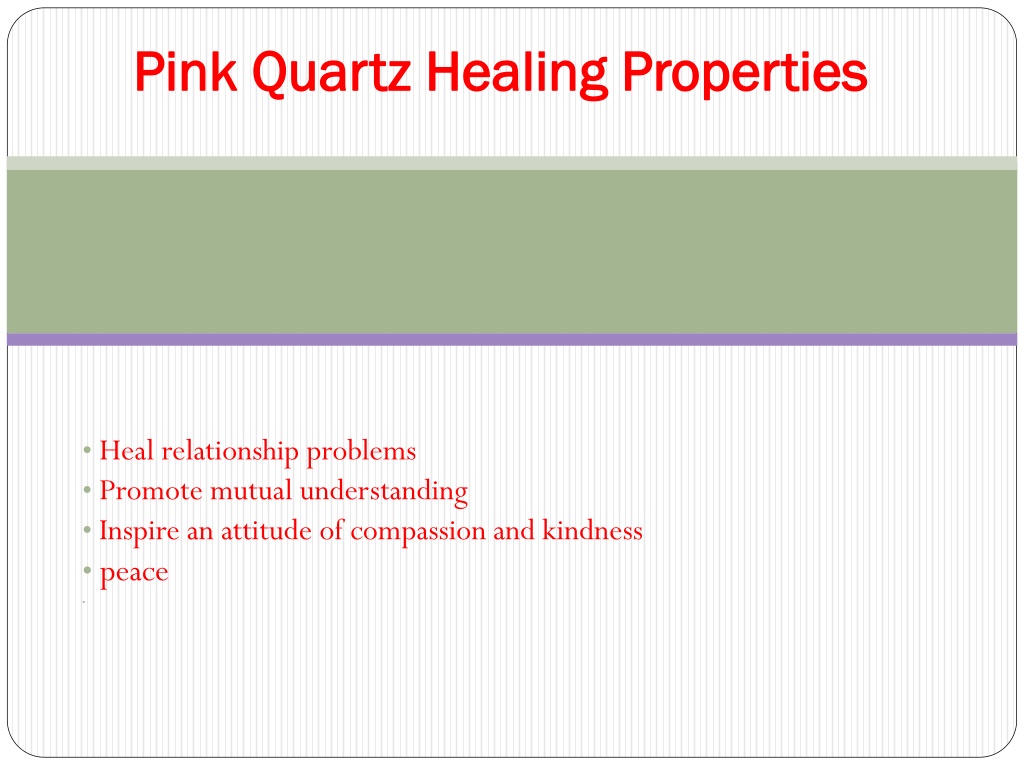 Pink Quartz Healing Properties

• Heal relationship problems
• Promote mutual understanding
• Inspire an attitude of compassion and kindness
• peace